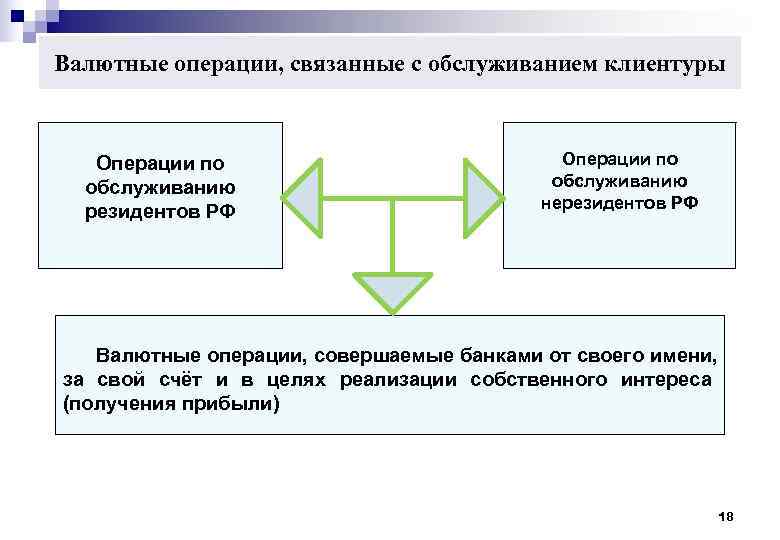 Валютные операции, связанные с обслуживанием клиентуры

Операции по обслуживанию резидентов РФ

Операции по обслуживанию нерезидентов РФ

Валютные операции, совершаемые банками от своего имени, за свой счёт и в целях реализации собственного интереса (получения прибыли)

18